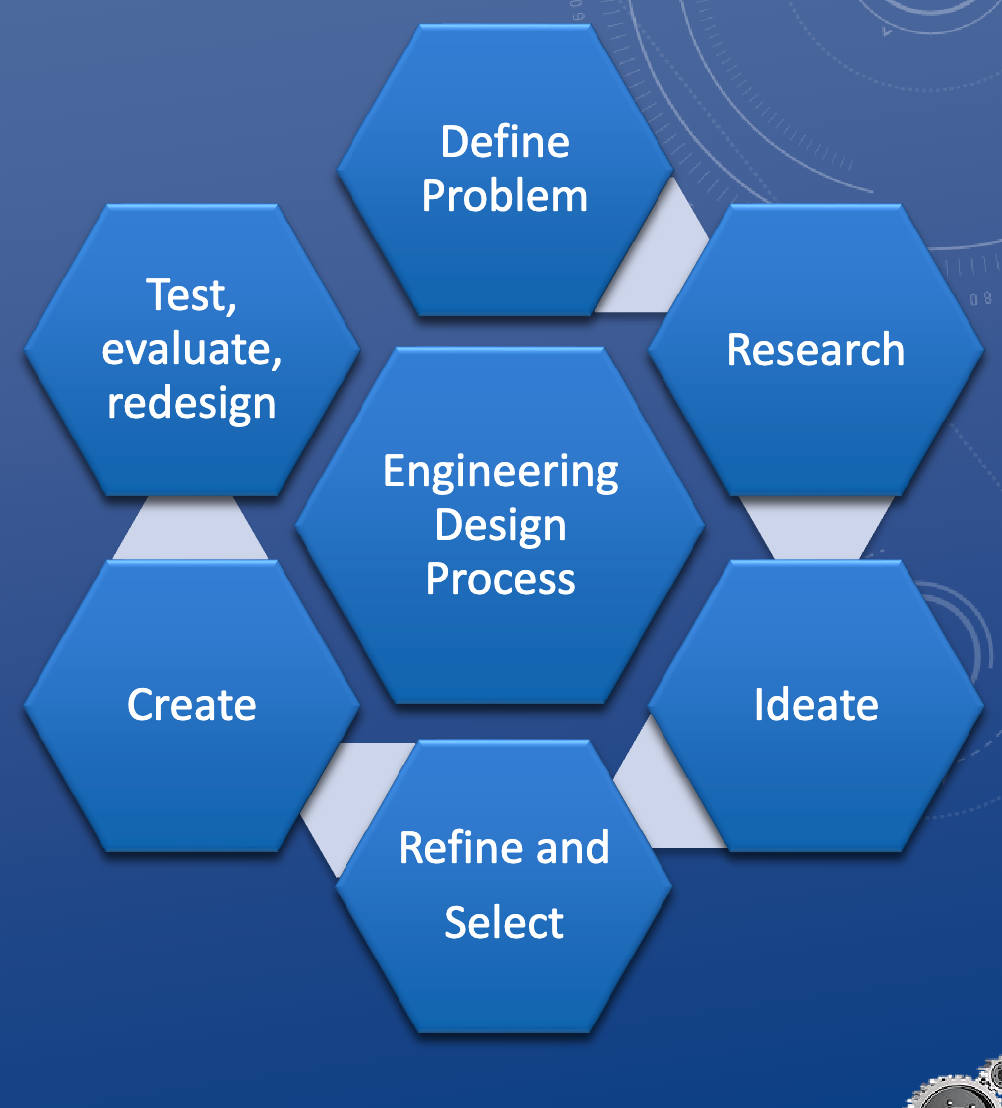 Engineering Design Process

Define Problem

Research

Ideate

Refine and Select

Create

Test, evaluate, redesign